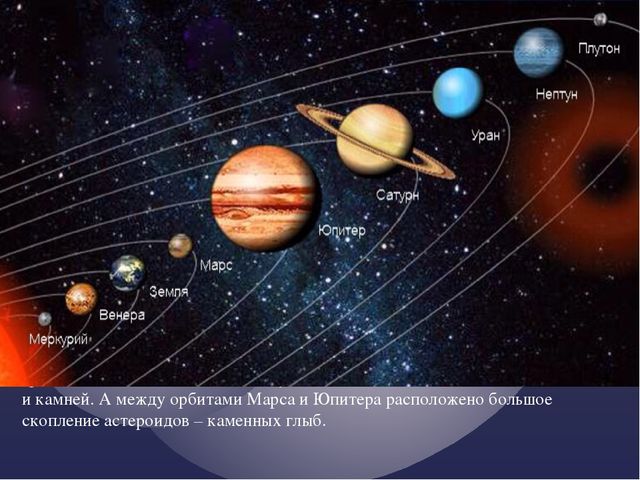 Плутон
Нептун
Уран
Сатурн
Юпитер
Марс
Земля
Венера
Меркурий

и камней. А между орбитами Марса и Юпитера расположено большое скопление астероидов – каменных глыб.